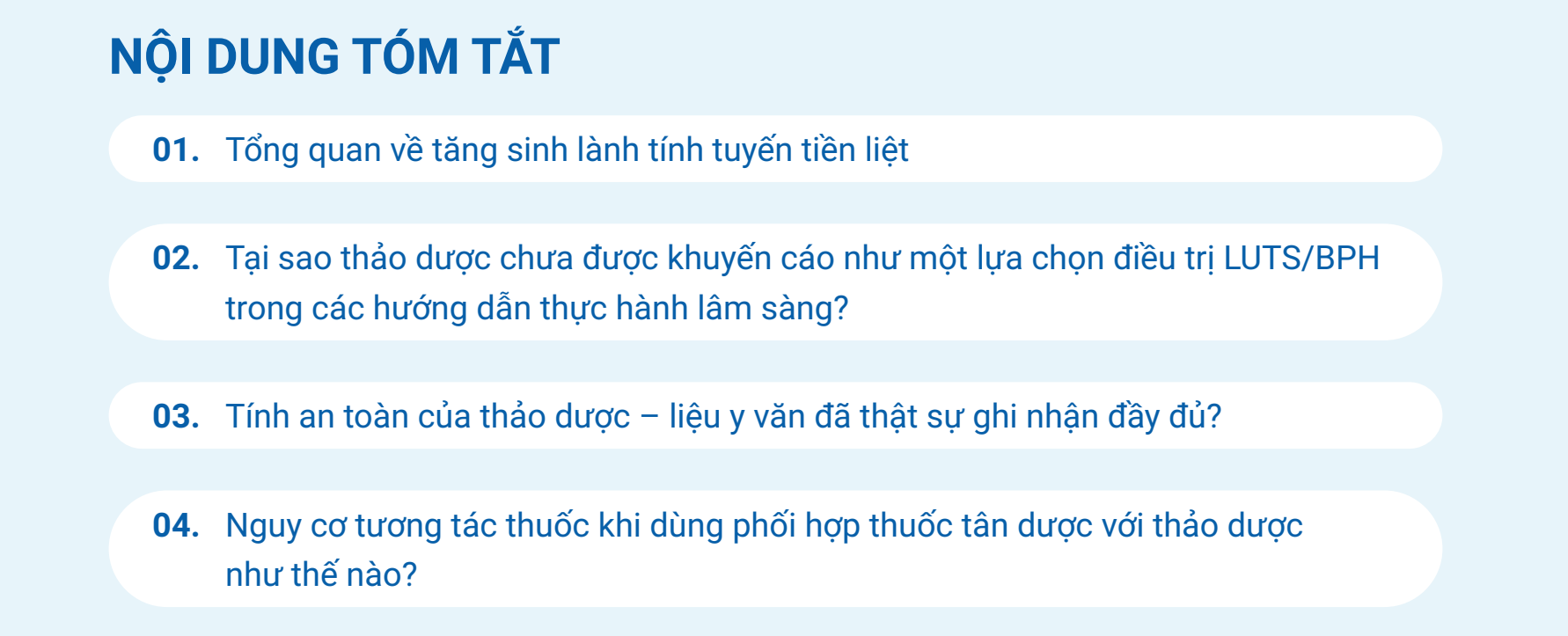 NỘI DUNG TÓM TẮT

01. Tổng quan về tăng sinh lành tính tuyến tiền liệt

02. Tại sao thảo dược chưa được khuyến cáo như một lựa chọn điều trị LUTS/BPH trong các hướng dẫn thực hành lâm sàng?

03. Tính an toàn của thảo dược – liệu y văn đã thật sự ghi nhận đầy đủ?

04. Nguy cơ tương tác thuốc khi dùng phối hợp thuốc tân dược với thảo dược như thế nào?